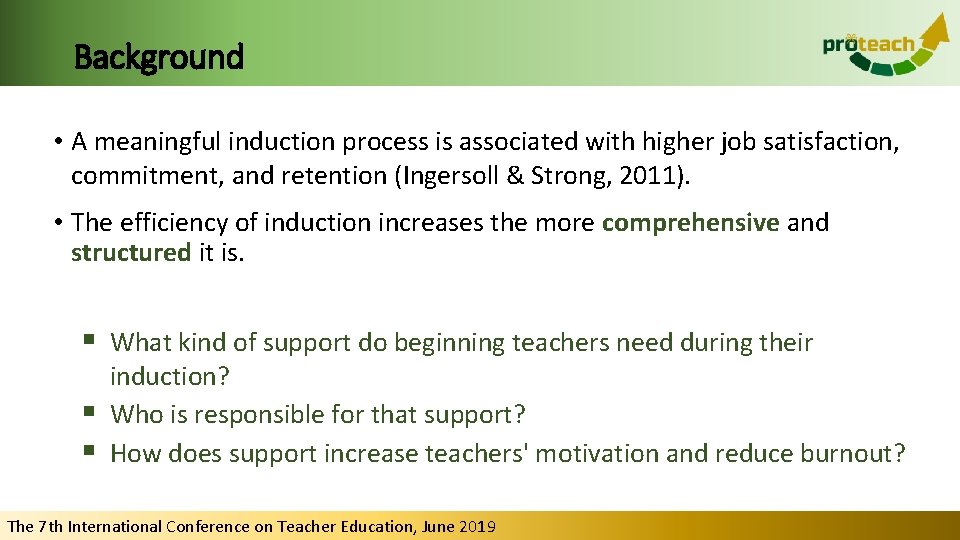 Background

proteach

• A meaningful induction process is associated with higher job satisfaction, commitment, and retention (Ingersoll & Strong, 2011).

• The efficiency of induction increases the more comprehensive and structured it is.

▪ What kind of support do beginning teachers need during their induction?
▪ Who is responsible for that support?
▪ How does support increase teachers' motivation and reduce burnout?

The 7th International Conference on Teacher Education, June 2019